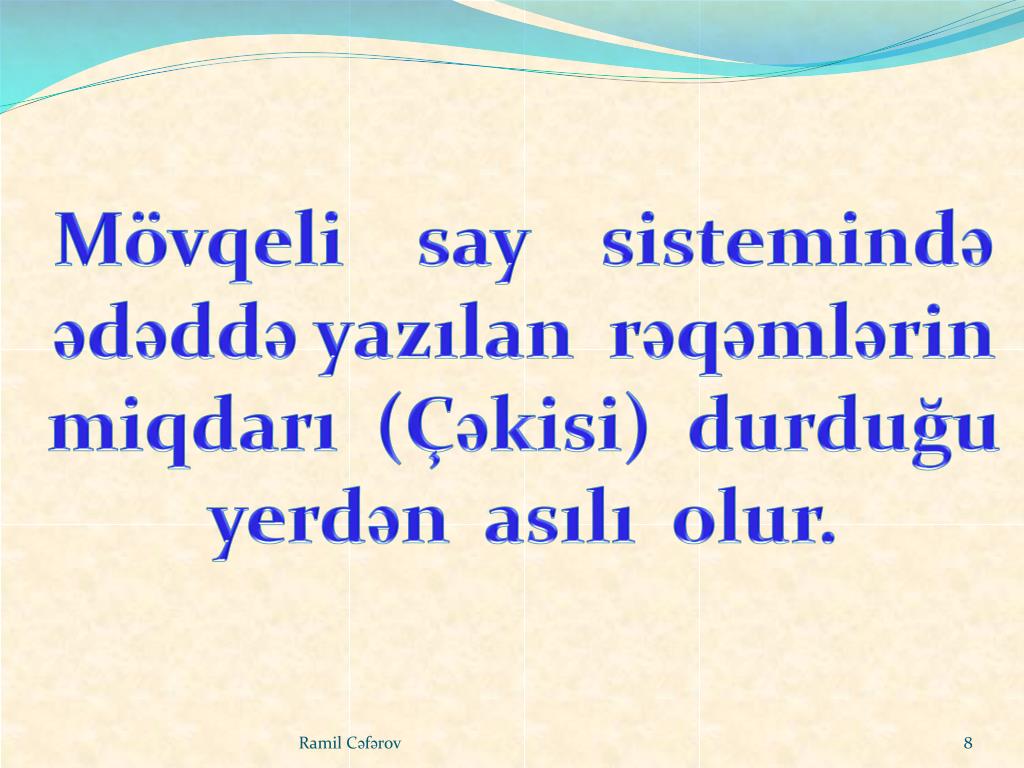 Mövqeli say sistemində ədəddə yazılan rəqəmlərin miqdarı (Çəkisi) durduğu yerdən asılı olur.

Ramil Cəfərov

8